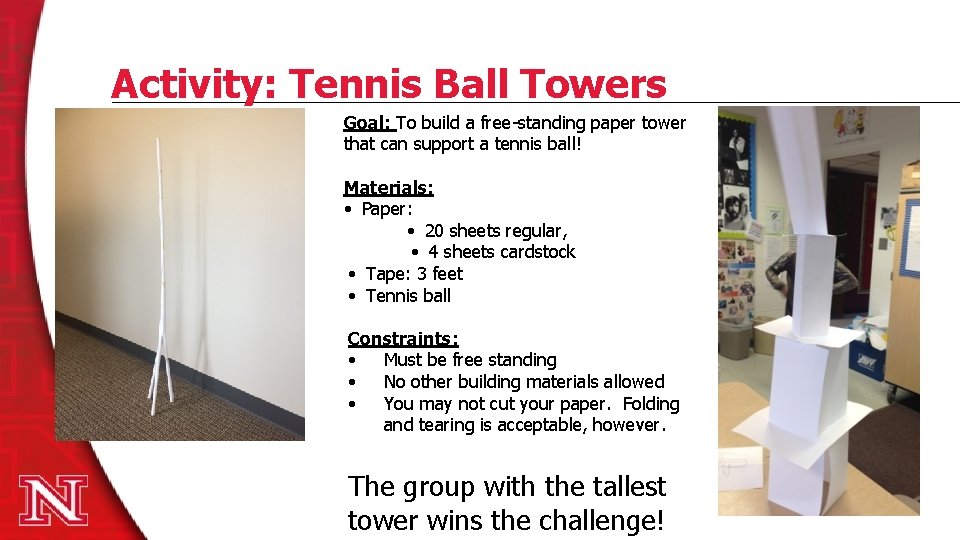 Activity: Tennis Ball Towers

Goal: To build a free-standing paper tower that can support a tennis ball!

Materials:
• Paper:
  • 20 sheets regular,
  • 4 sheets cardstock
• Tape: 3 feet
• Tennis ball

Constraints:
• Must be free standing
• No other building materials allowed
• You may not cut your paper. Folding and tearing is acceptable, however.

The group with the tallest tower wins the challenge!

N